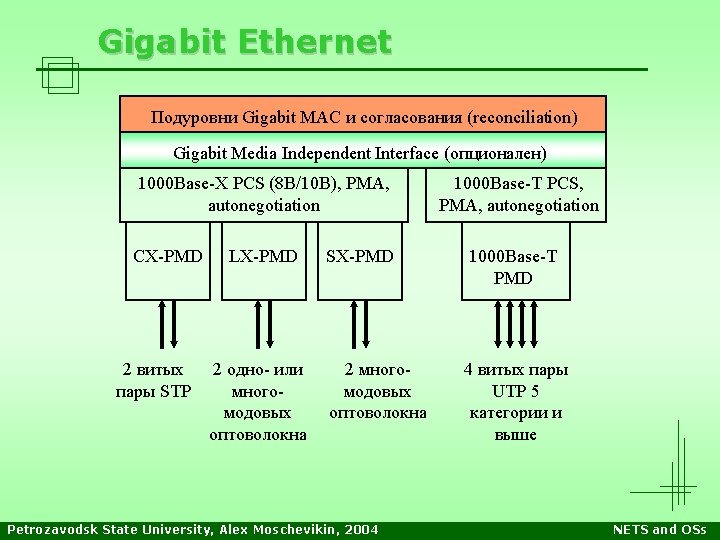 Gigabit Ethernet

Подуровни Gigabit MAC и согласования (reconciliation)

Gigabit Media Independent Interface (опционален)

1000Base-X PCS (8B/10B), PMA, autonegotiation

1000Base-T PCS, PMA, autonegotiation

CX-PMD

LX-PMD

SX-PMD

1000Base-T PMD

2 витых пары STP

2 одно- или много-модовых оптоволокна

2 много-модовых оптоволокна

4 витых пары UTP 5 категории и выше

Petrozavodsk State University, Alex Moschevikin, 2004

NETS and OSs